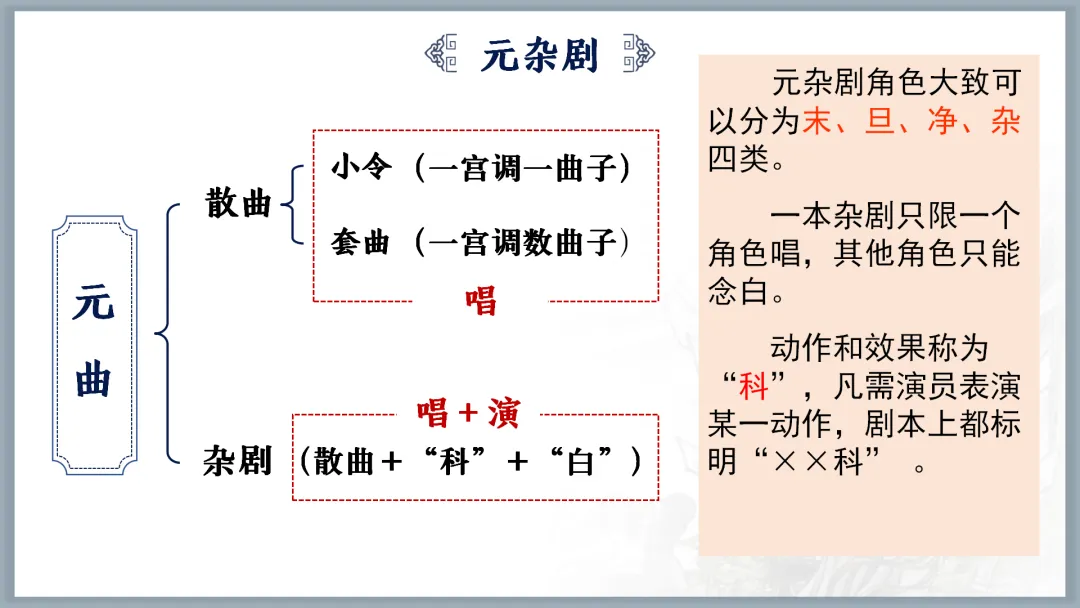 元杂剧

元曲

散曲

小令（一宫调一曲子）

套曲（一宫调数曲子）

唱

唱＋演

杂剧（散曲＋“科”＋“白”）

元杂剧角色大致可以分为末、旦、净、杂四类。

一本杂剧只限一个角色唱，其他角色只能念白。

动作和效果称为“科”，凡需演员表演某一动作，剧本上都标明“××科”。